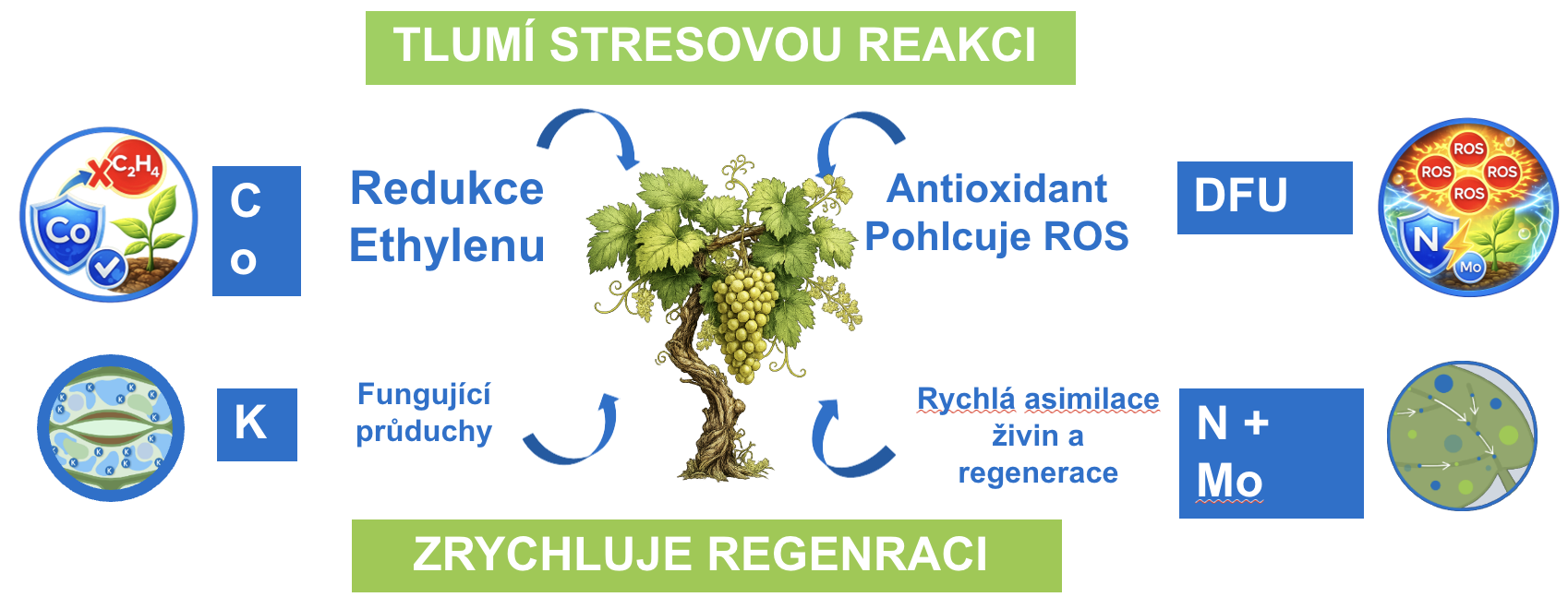 TLUMÍ STRESOVOU REAKCI

$C_2H_4$

Co

C o

Redukce Ethylenu

Antioxidant Pohlcuje ROS

DFU

ROS ROS ROS ROS

N

Mo

K

Fungující průduchy

Rychlá asimilace živin a regenerace

N + Mo

ZRYCHLUJE REGENRACI